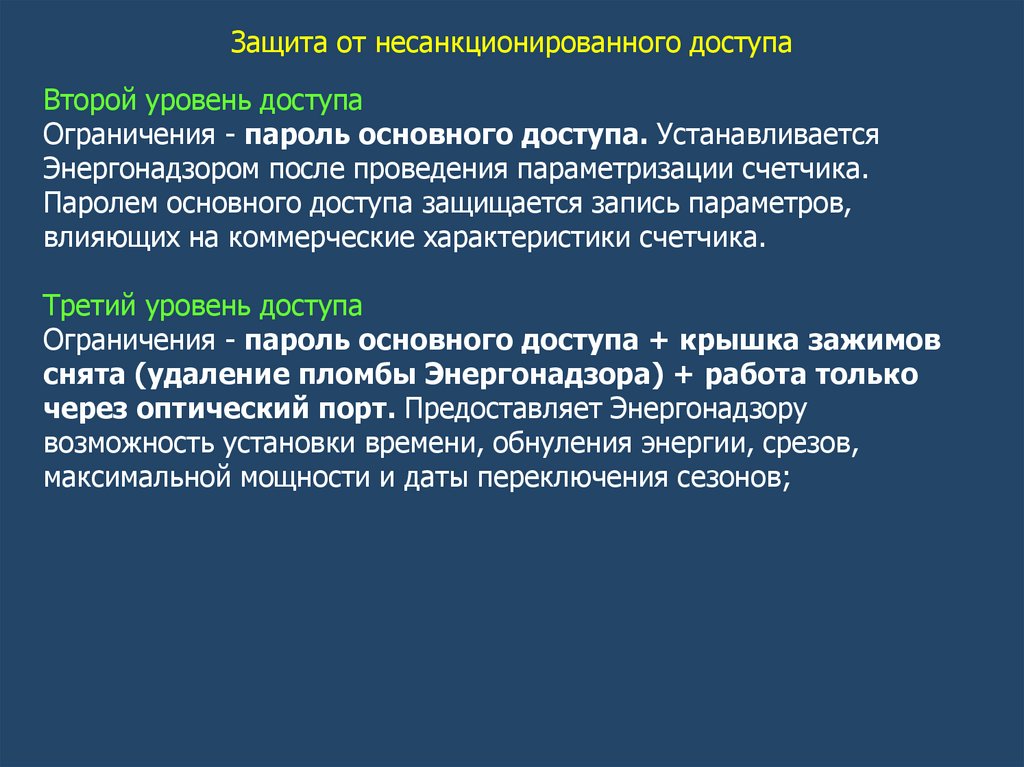 Защита от несанкционированного доступа

Второй уровень доступа
Ограничения - пароль основного доступа. Устанавливается Энергонадзором после проведения параметризации счетчика. Паролем основного доступа защищается запись параметров, влияющих на коммерческие характеристики счетчика.

Третий уровень доступа
Ограничения - пароль основного доступа + крышка зажимов снята (удаление пломбы Энергонадзора) + работа только через оптический порт. Предоставляет Энергонадзору возможность установки времени, обнуления энергии, срезов, максимальной мощности и даты переключения сезонов;